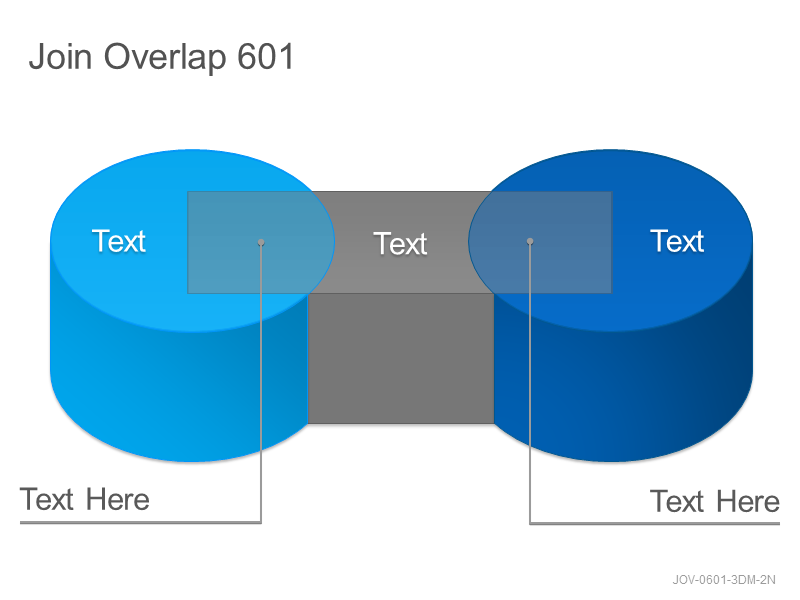 Join Overlap 601

Text

Text

Text

Text Here

Text Here

JOV-0601-3DM-2N